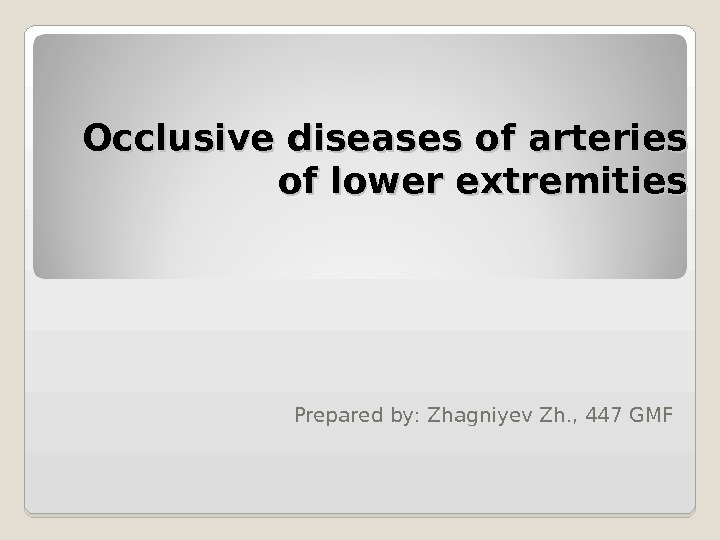 Occlusive diseases of arteries of lower extremities

Prepared by: Zhagniyev Zh., 447 GMF